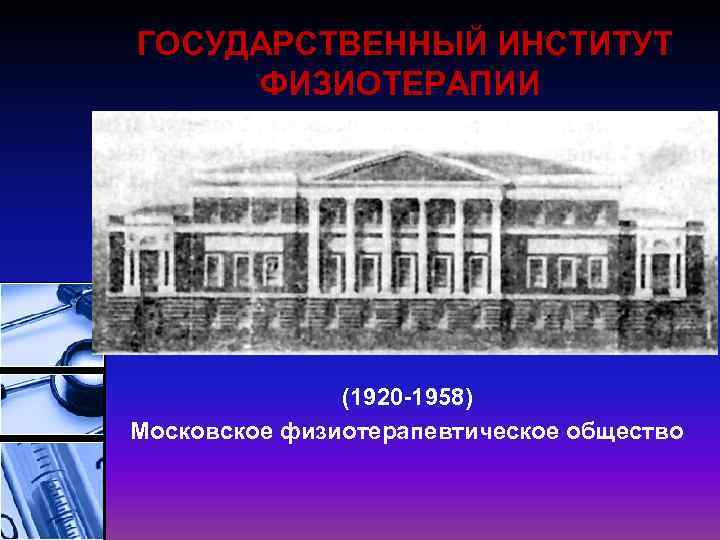 ГОСУДАРСТВЕННЫЙ ИНСТИТУТ ФИЗИОТЕРАПИИ

(1920-1958)
Московское физиотерапевтическое общество